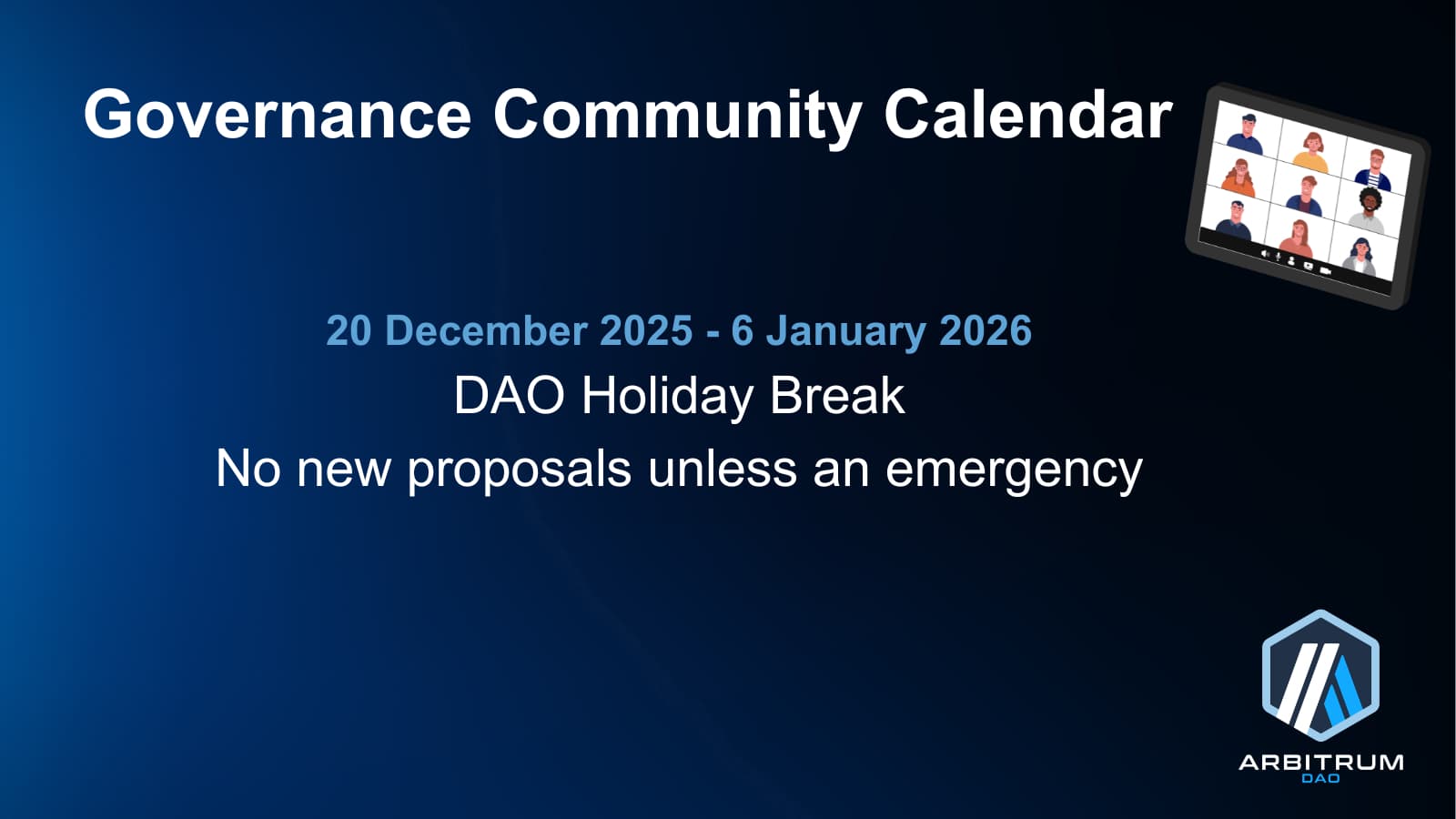 Governance Community Calendar

20 December 2025 - 6 January 2026
DAO Holiday Break
No new proposals unless an emergency

ARBITRUM
DAO